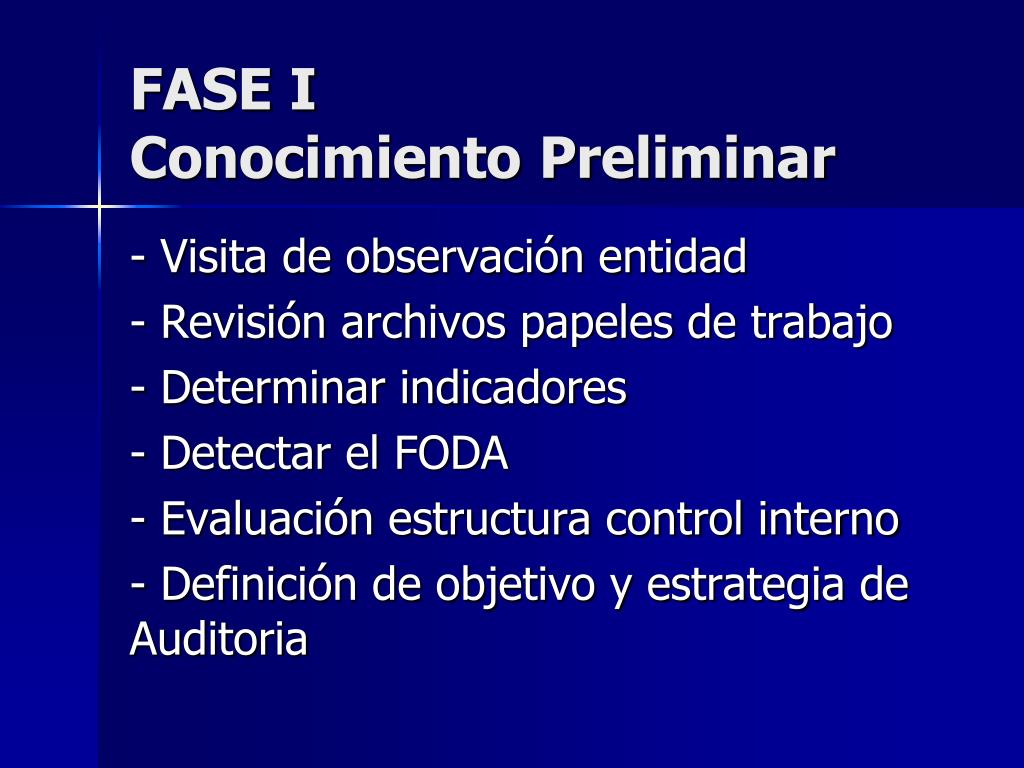 FASE I
Conocimiento Preliminar

- Visita de observación entidad
- Revisión archivos papeles de trabajo
- Determinar indicadores
- Detectar el FODA
- Evaluación estructura control interno
- Definición de objetivo y estrategia de Auditoria